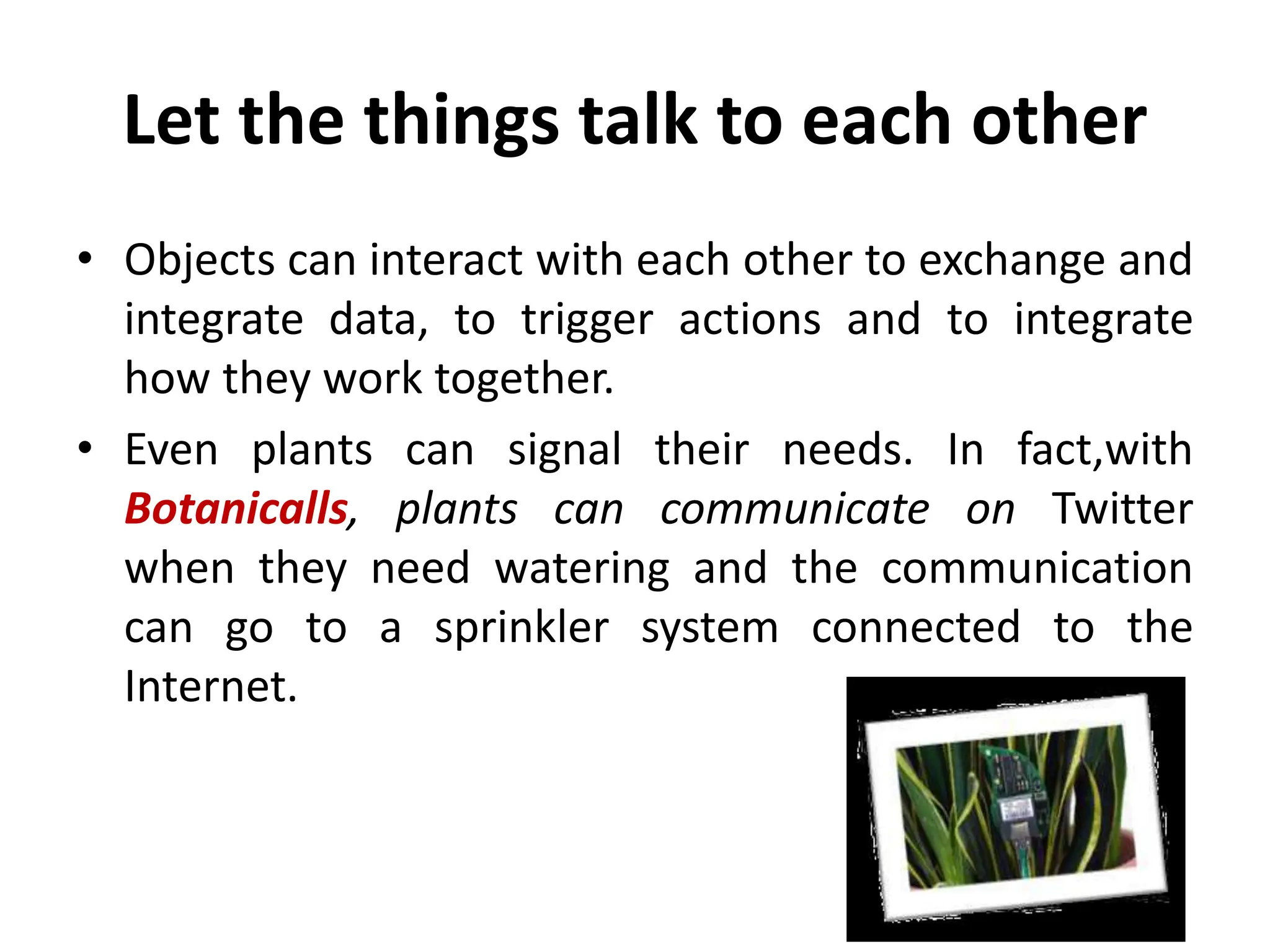 Let the things talk to each other

• Objects can interact with each other to exchange and integrate data, to trigger actions and to integrate how they work together.

• Even plants can signal their needs. In fact,with Botanicalls, plants can communicate on Twitter when they need watering and the communication can go to a sprinkler system connected to the Internet.